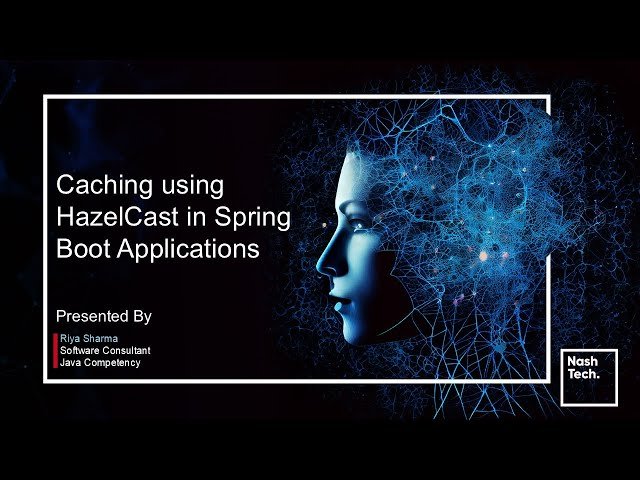 Caching using HazelCast in Spring Boot Applications

Presented By

Riya Sharma
Software Consultant
Java Competency

Nash Tech.